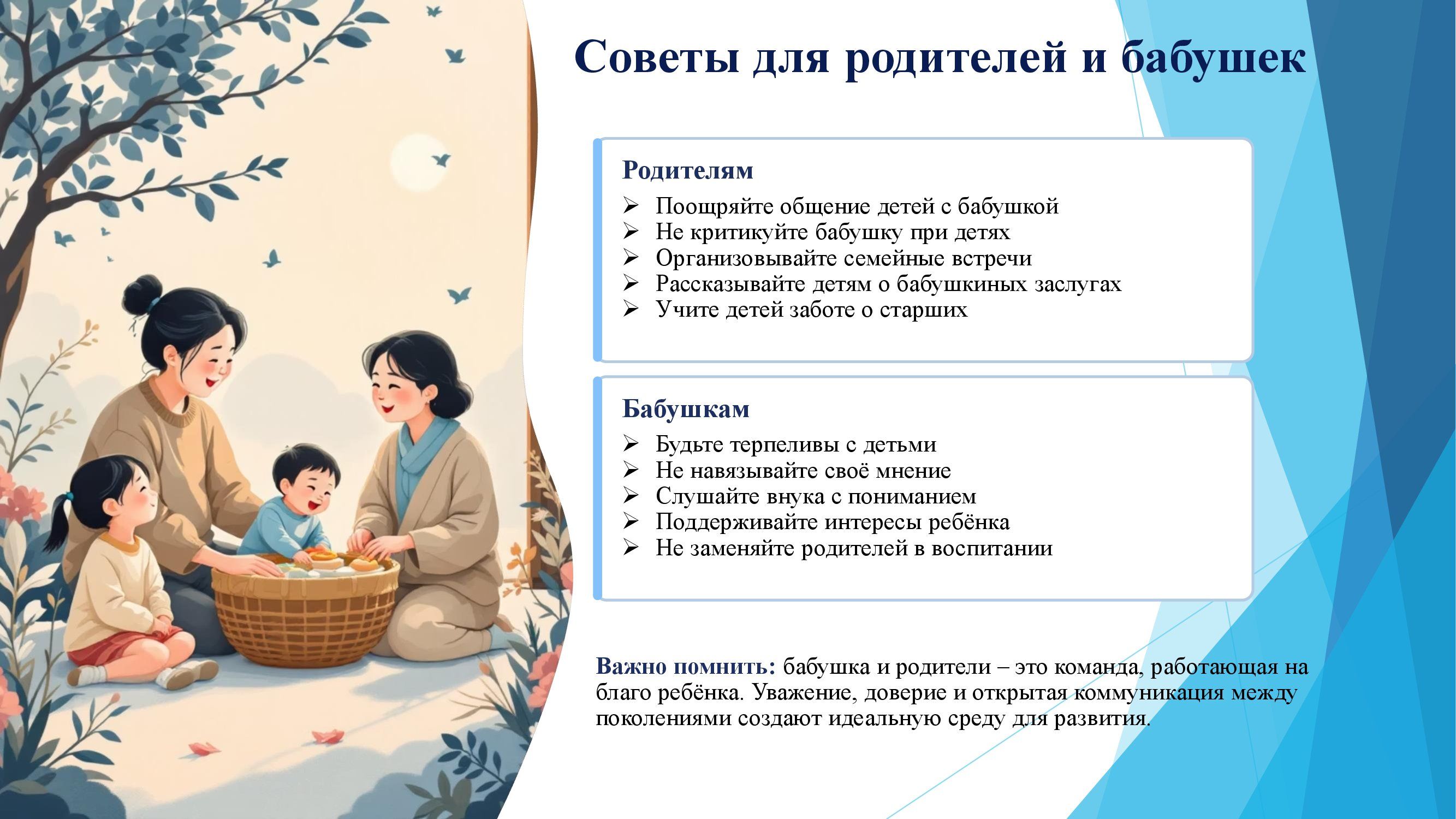 Советы для родителей и бабушек

Родителям

➢ Поощряйте общение детей с бабушкой
➢ Не критикуйте бабушку при детях
➢ Организовывайте семейные встречи
➢ Рассказывайте детям о бабушкиных заслугах
➢ Учите детей заботе о старших

Бабушкам

➢ Будьте терпеливы с детьми
➢ Не навязывайте своё мнение
➢ Слушайте внука с пониманием
➢ Поддерживайте интересы ребёнка
➢ Не заменяйте родителей в воспитании

Важно помнить: бабушка и родители – это команда, работающая на благо ребёнка. Уважение, доверие и открытая коммуникация между поколениями создают идеальную среду для развития.